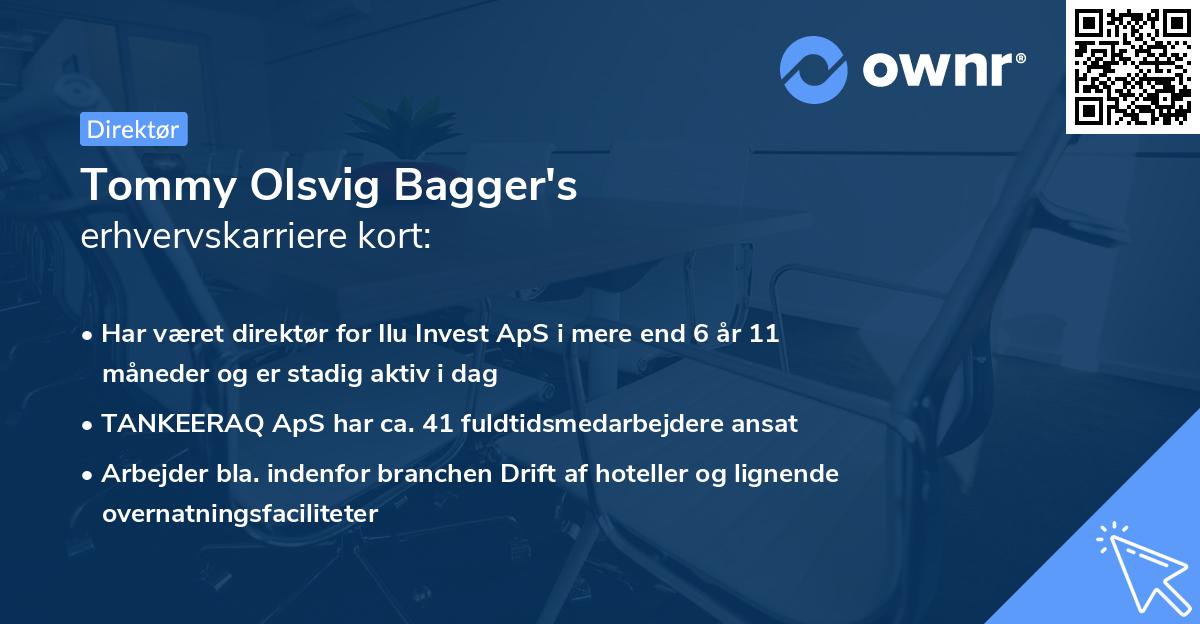 ownr®

Direktør

Tommy Olsvig Bagger's
erhvervskarriere kort:

• Har været direktør for Ilu Invest ApS i mere end 6 år 11 måneder og er stadig aktiv i dag

• TANKEERAQ ApS har ca. 41 fuldtidsmedarbejdere ansat

• Arbejder bla. indenfor branchen Drift af hoteller og lignende overnatningsfaciliteter